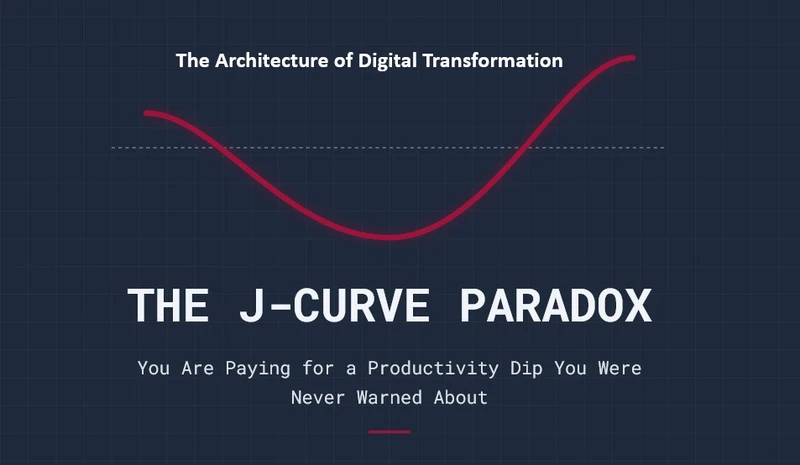 The Architecture of Digital Transformation

THE J-CURVE PARADOX

You Are Paying for a Productivity Dip You Were Never Warned About